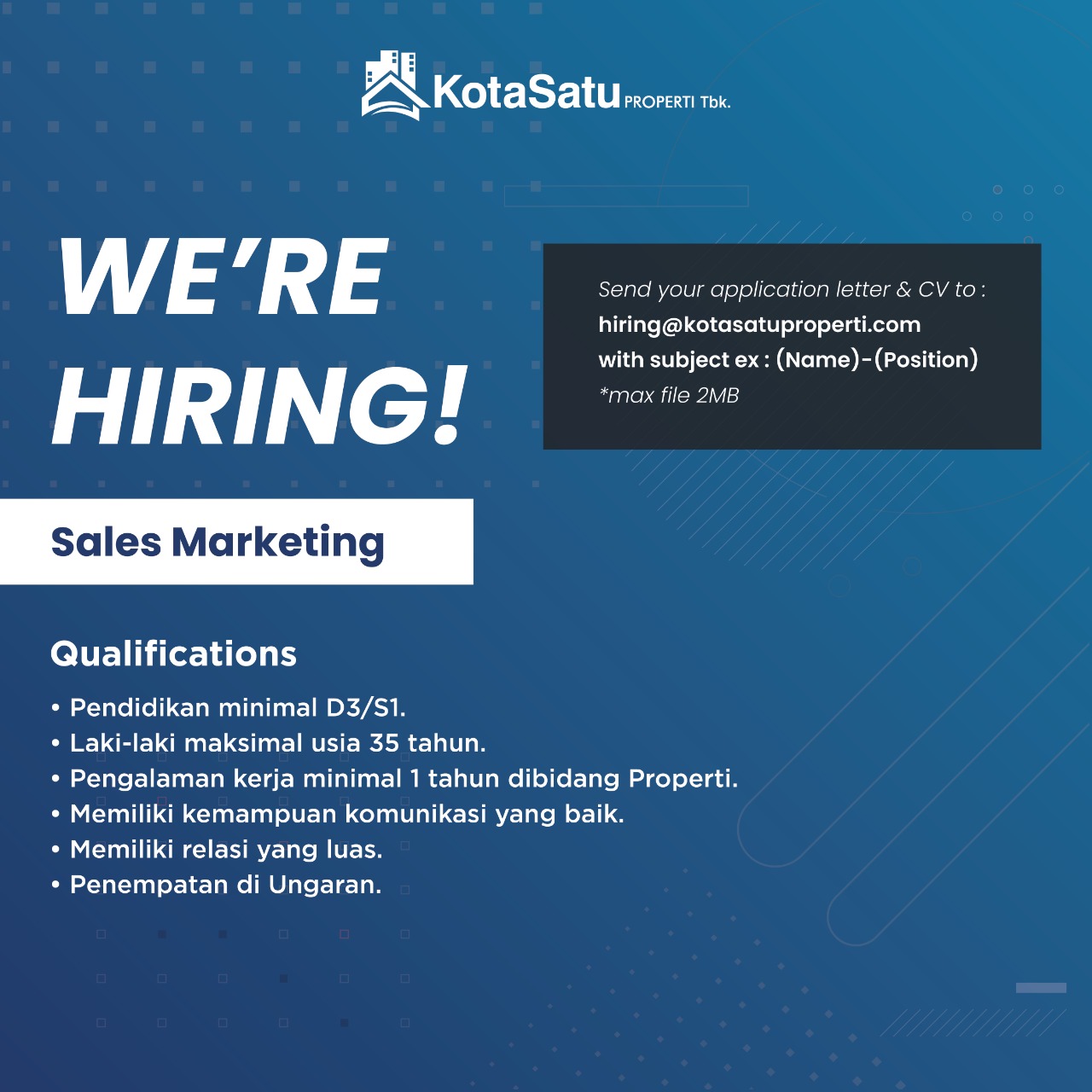 KotaSatu PROPERTI Tbk.

WE'RE HIRING!

Send your application letter & CV to :
hiring@kotasatuproperti.com
with subject ex : (Name)-(Position)
*max file 2MB

Sales Marketing

Qualifications

• Pendidikan minimal D3/S1.
• Laki-laki maksimal usia 35 tahun.
• Pengalaman kerja minimal 1 tahun dibidang Properti.
• Memiliki kemampuan komunikasi yang baik.
• Memiliki relasi yang luas.
• Penempatan di Ungaran.